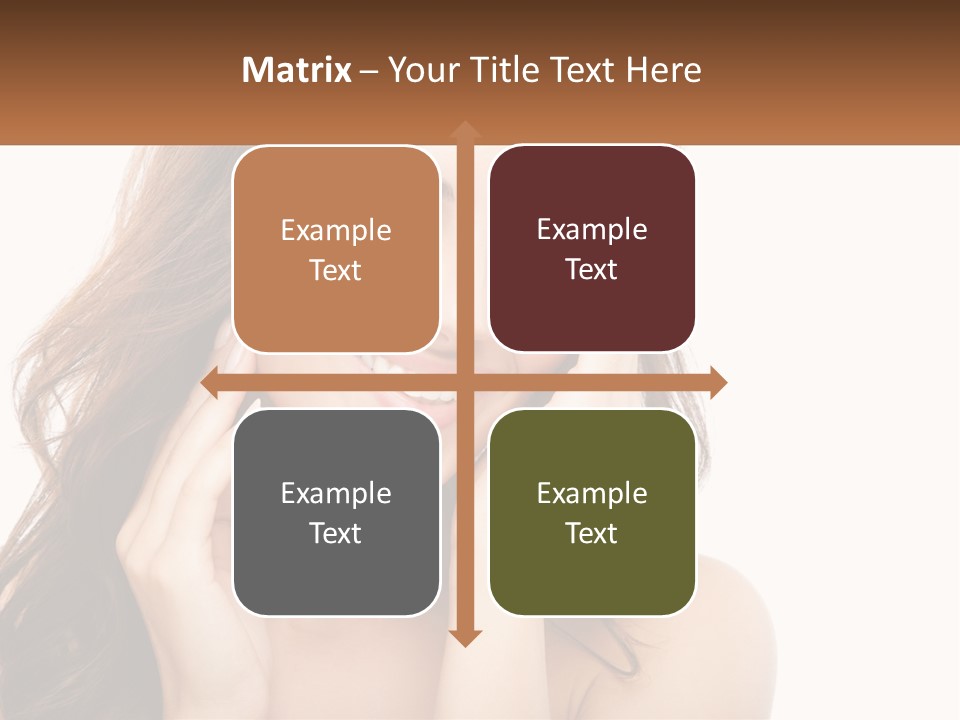 Matrix – Your Title Text Here

Example Text

Example Text

Example Text

Example Text